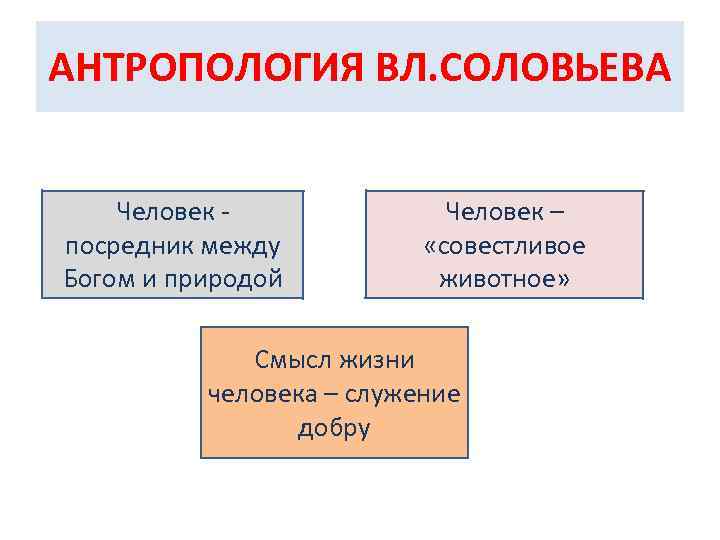 АНТРОПОЛОГИЯ ВЛ.СОЛОВЬЕВА

Человек - посредник между Богом и природой

Человек – «совестливое животное»

Смысл жизни человека – служение добру